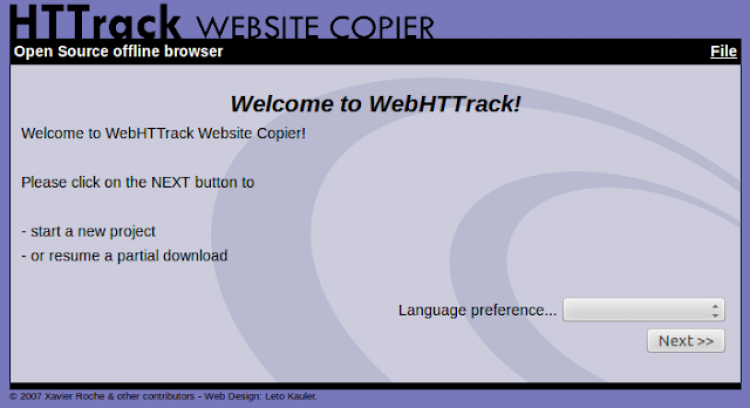 HTTrack WEBSITE COPIER

Open Source offline browser

File

Welcome to WebHTTrack!

Welcome to WebHTTrack Website Copier!

Please click on the NEXT button to

- start a new project
- or resume a partial download

Language preference...

Next >>

© 2007 Xavier Roche & other contributors - Web Design: Leto Kauler.